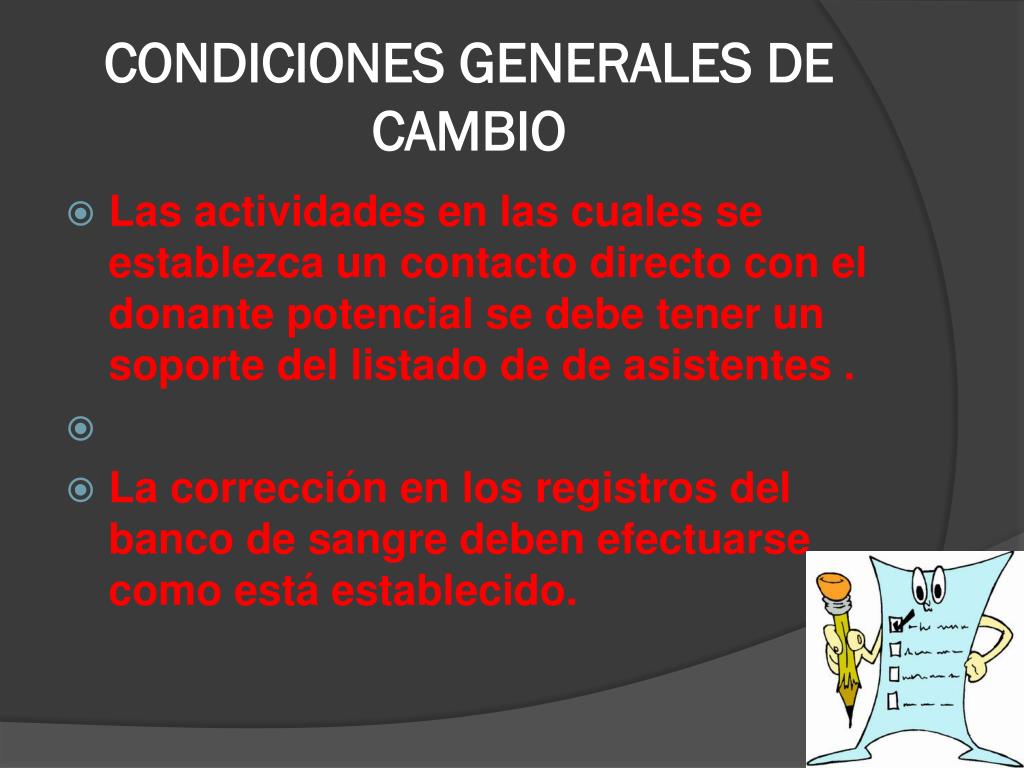 CONDICIONES GENERALES DE CAMBIO

Las actividades en las cuales se establezca un contacto directo con el donante potencial se debe tener un soporte del listado de de asistentes .

La corrección en los registros del banco de sangre deben efectuarse como está establecido.